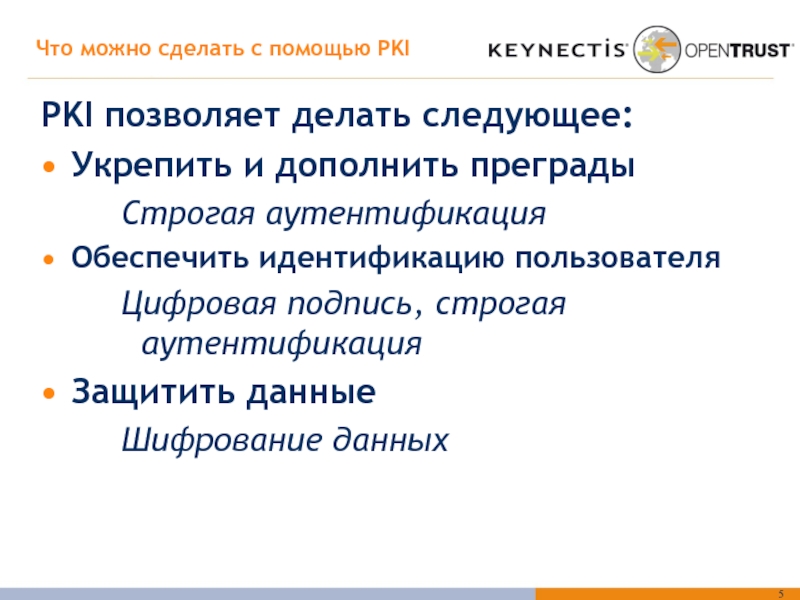 Что можно сделать с помощью PKI

KEYNECTIS OPENTRUST

PKI позволяет делать следующее:

• Укрепить и дополнить преграды

Строгая аутентификация

• Обеспечить идентификацию пользователя

Цифровая подпись, строгая аутентификация

• Защитить данные

Шифрование данных

5